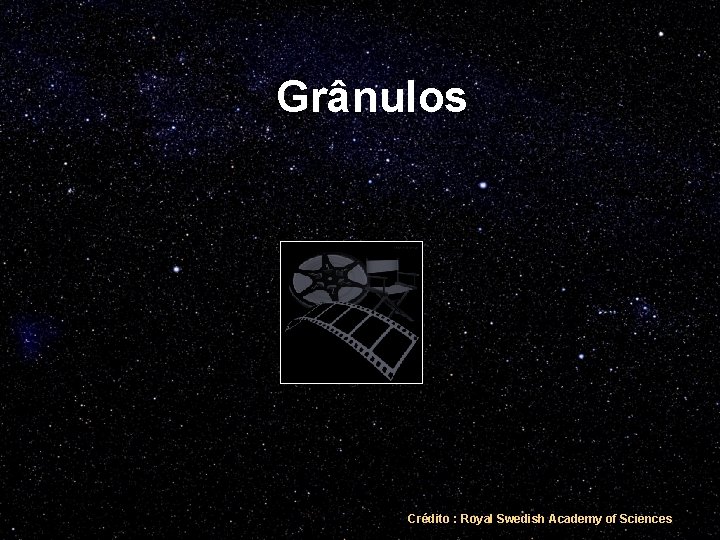 Grânulos

Crédito : Royal Swedish Academy of Sciences